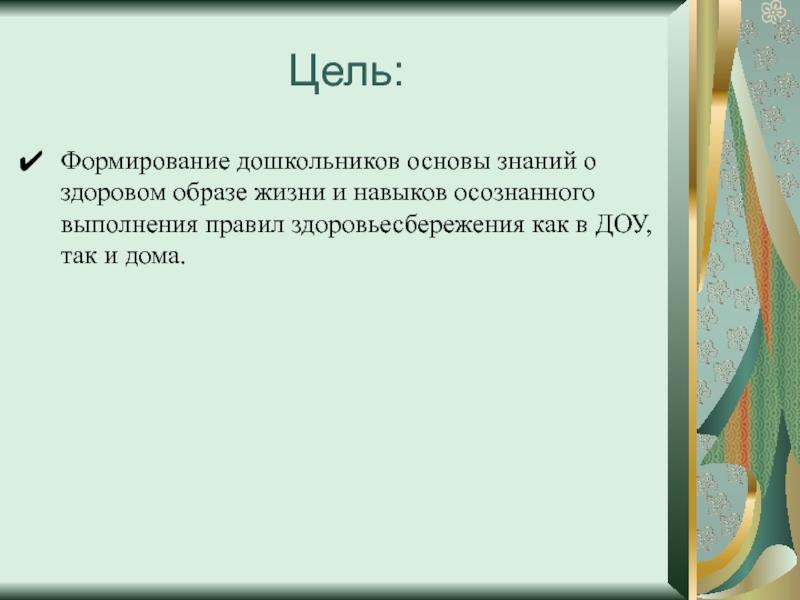 Цель:

✔ Формирование дошкольников основы знаний о здоровом образе жизни и навыков осознанного выполнения правил здоровьесбережения как в ДОУ, так и дома.